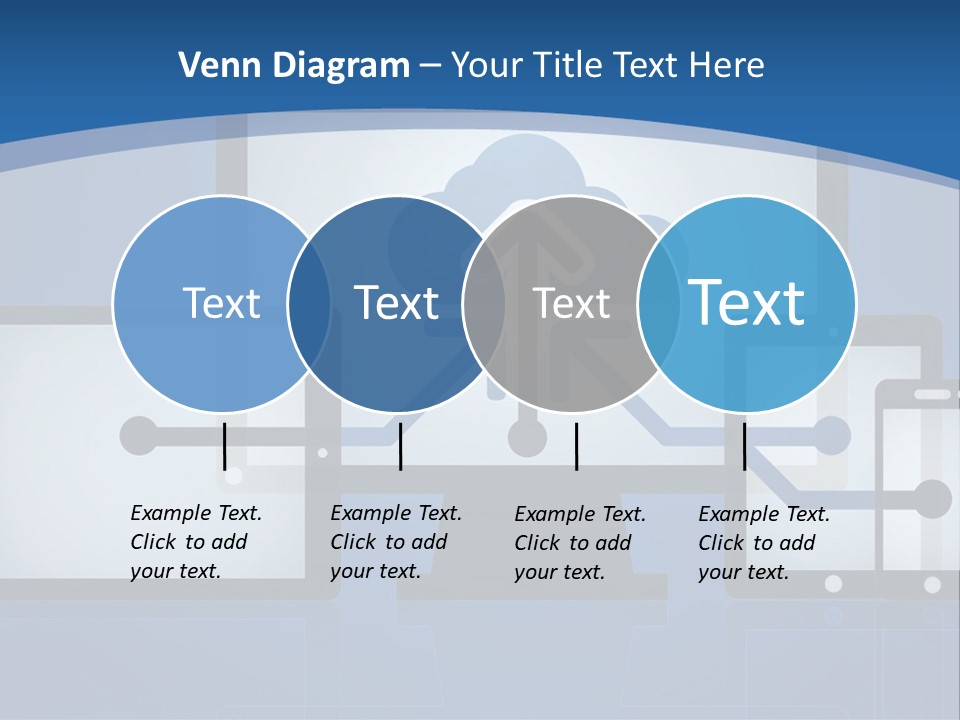 Venn Diagram – Your Title Text Here

Text

Text

Text

Text

Example Text. Click to add your text.

Example Text. Click to add your text.

Example Text. Click to add your text.

Example Text. Click to add your text.